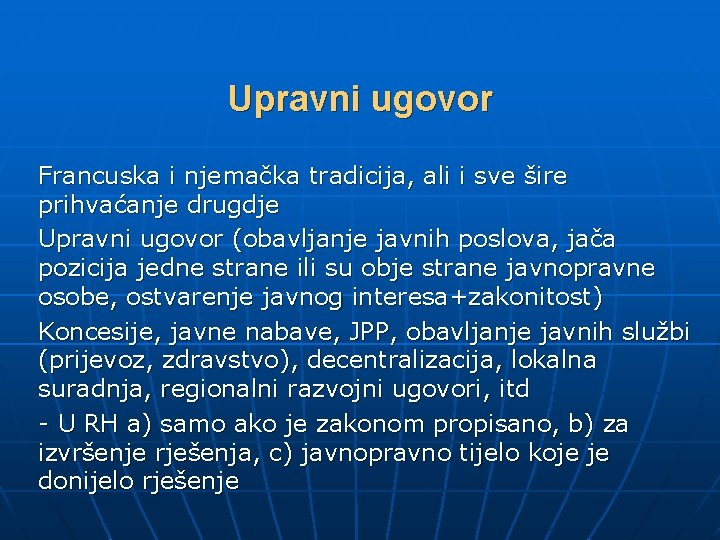 Upravni ugovor

Francuska i njemačka tradicija, ali i sve šire prihvaćanje drugdje

Upravni ugovor (obavljanje javnih poslova, jača pozicija jedne strane ili su obje strane javnopravne osobe, ostvarenje javnog interesa+zakonitost)

Koncesije, javne nabave, JPP, obavljanje javnih službi (prijevoz, zdravstvo), decentralizacija, lokalna suradnja, regionalni razvojni ugovori, itd

- U RH a) samo ako je zakonom propisano, b) za izvršenje rješenja, c) javnopravno tijelo koje je donijelo rješenje